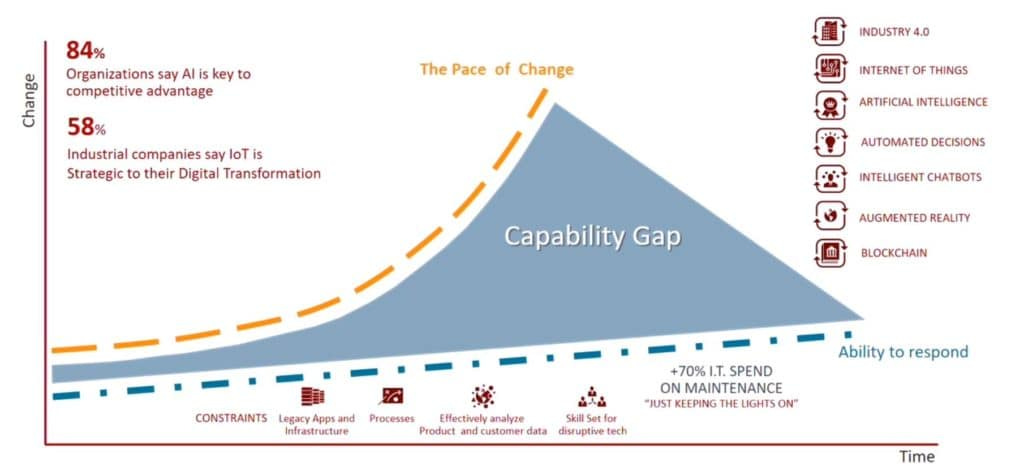 Change

84%
Organizations say AI is key to competitive advantage

58%
Industrial companies say IoT is Strategic to their Digital Transformation

The Pace of Change

Capability Gap

INDUSTRY 4.0
INTERNET OF THINGS
ARTIFICIAL INTELLIGENCE
AUTOMATED DECISIONS
INTELLIGENT CHATBOTS
AUGMENTED REALITY
BLOCKCHAIN

Ability to respond

+70% I.T. SPEND ON MAINTENANCE
"JUST KEEPING THE LIGHTS ON"

CONSTRAINTS
Legacy Apps and Infrastructure
Processes
Effectively analyze Product and customer data
Skill Set for disruptive tech

Time